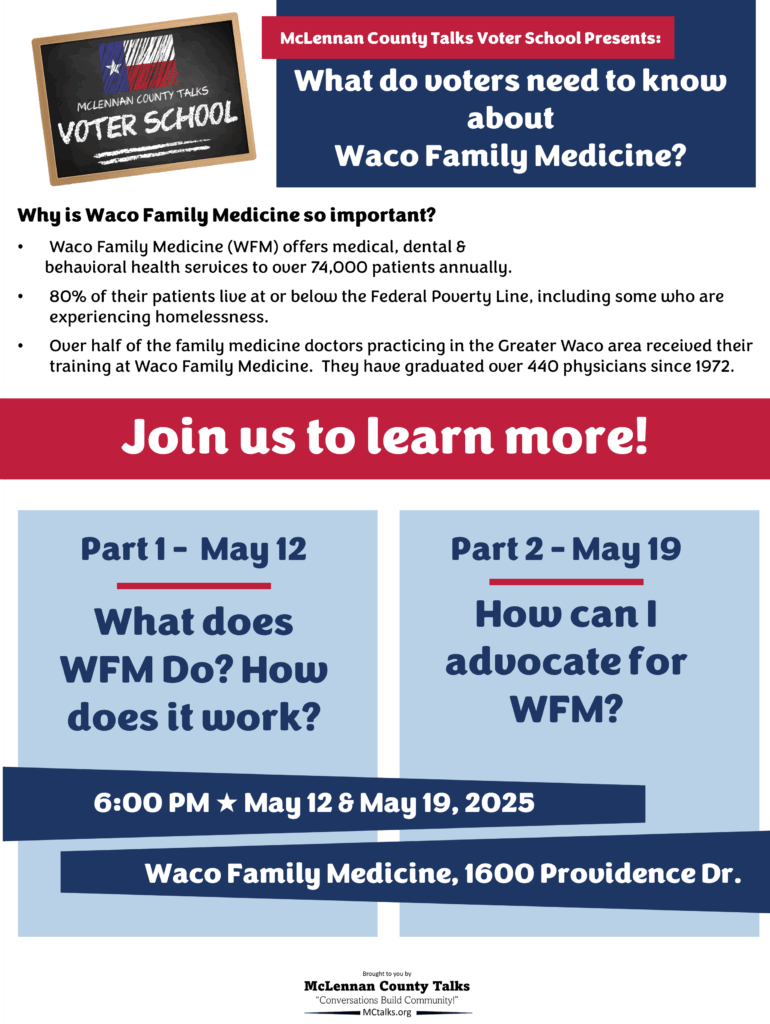 MCLENNAN COUNTY TALKS
VOTER SCHOOL

McLennan County Talks Voter School Presents:

What do voters need to know about Waco Family Medicine?

Why is Waco Family Medicine so important?

• Waco Family Medicine (WFM) offers medical, dental & behavioral health services to over 74,000 patients annually.

• 80% of their patients live at or below the Federal Poverty Line, including some who are experiencing homelessness.

• Over half of the family medicine doctors practicing in the Greater Waco area received their training at Waco Family Medicine. They have graduated over 440 physicians since 1972.

Join us to learn more!

Part 1 - May 12

What does WFM Do? How does it work?

Part 2 - May 19

How can I advocate for WFM?

6:00 PM ★ May 12 & May 19, 2025

Waco Family Medicine, 1600 Providence Dr.

Brought to you by
McLennan County Talks
"Conversations Build Community!"
MCtalks.org